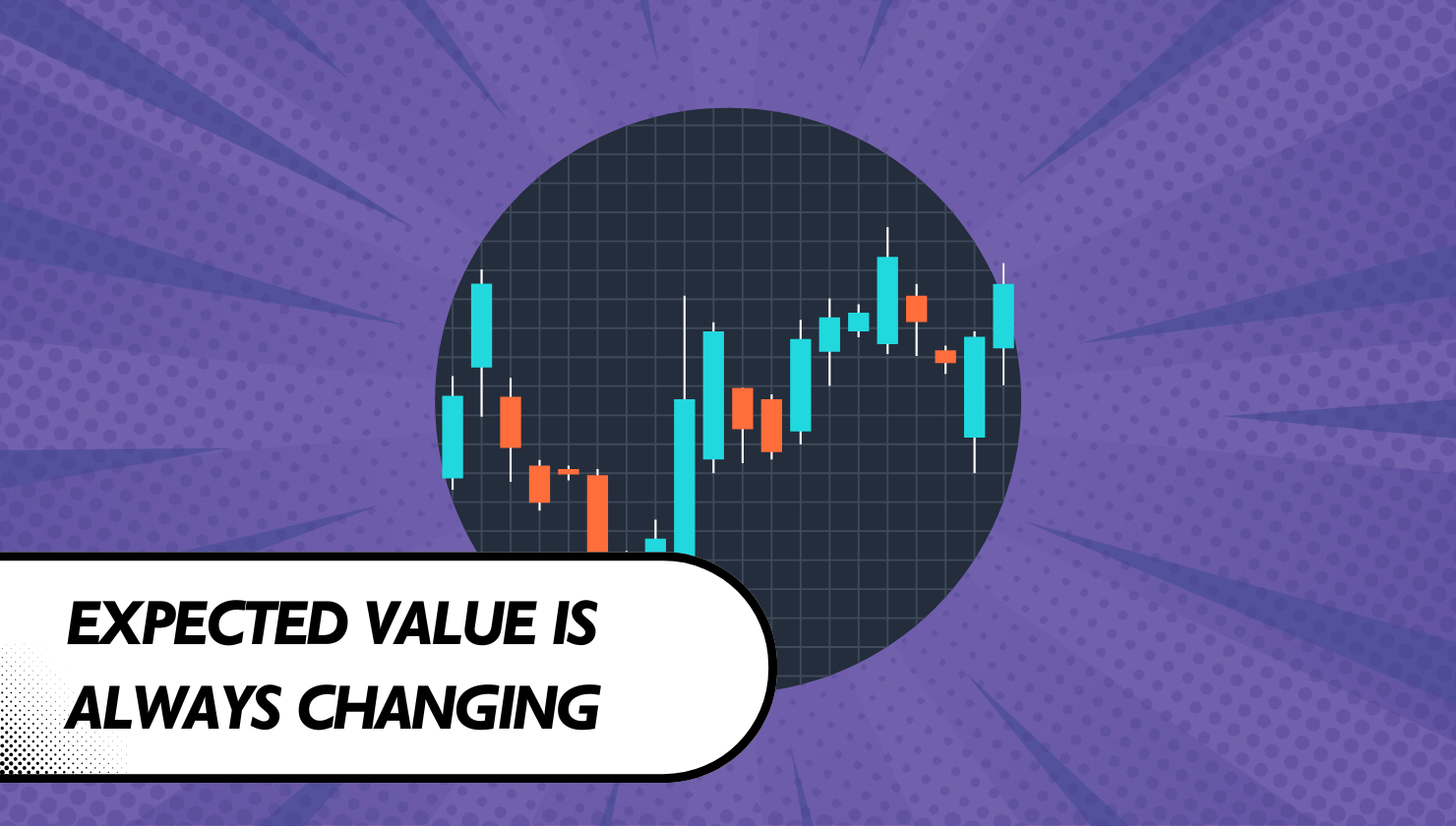 EXPECTED VALUE IS ALWAYS CHANGING